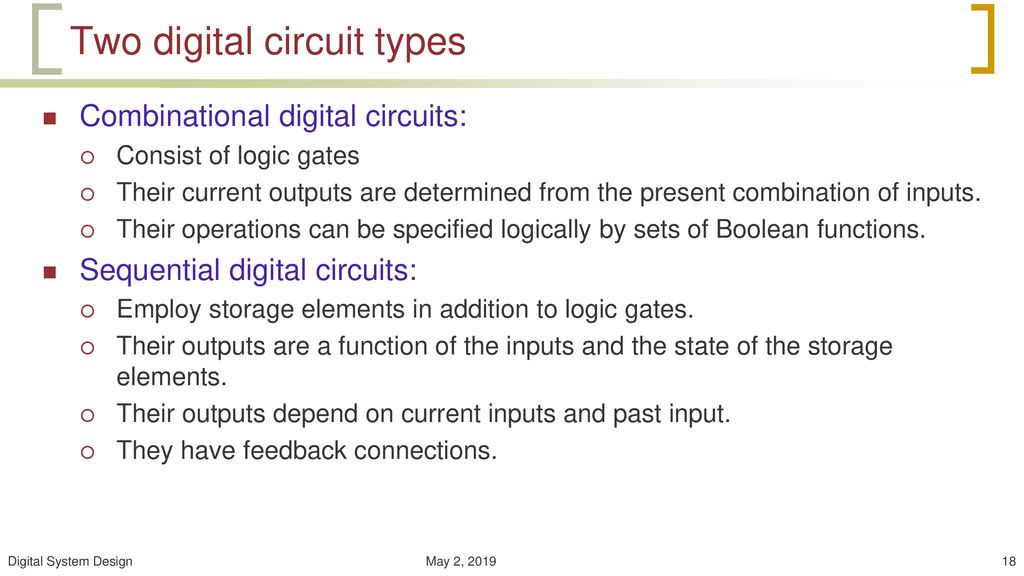 Two digital circuit types

Combinational digital circuits:

Consist of logic gates

Their current outputs are determined from the present combination of inputs.

Their operations can be specified logically by sets of Boolean functions.

Sequential digital circuits:

Employ storage elements in addition to logic gates.

Their outputs are a function of the inputs and the state of the storage elements.

Their outputs depend on current inputs and past input.

They have feedback connections.

Digital System Design

May 2, 2019

18